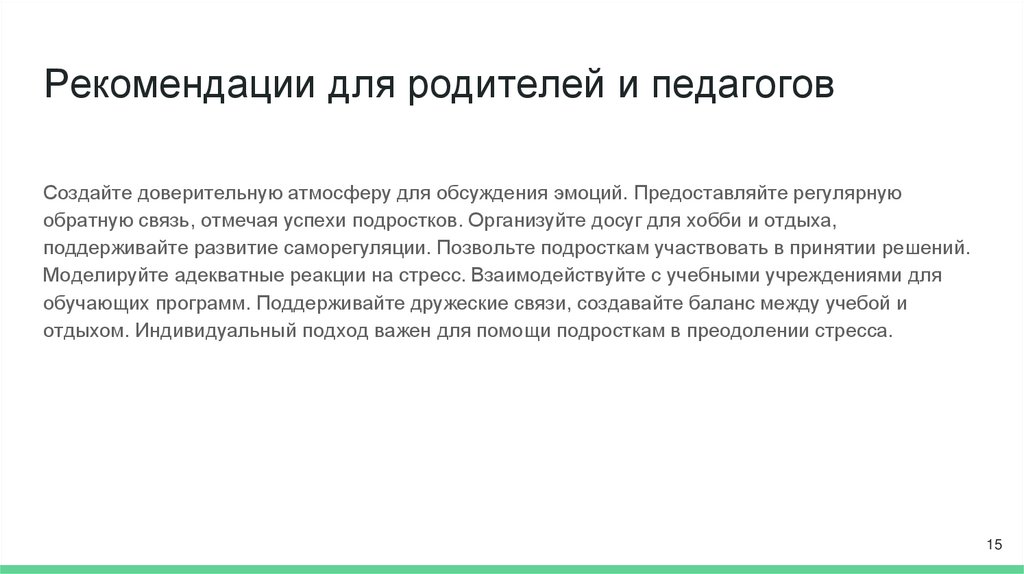 Рекомендации для родителей и педагогов

Создайте доверительную атмосферу для обсуждения эмоций. Предоставляйте регулярную обратную связь, отмечая успехи подростков. Организуйте досуг для хобби и отдыха, поддерживайте развитие саморегуляции. Позвольте подросткам участвовать в принятии решений. Моделируйте адекватные реакции на стресс. Взаимодействуйте с учебными учреждениями для обучающих программ. Поддерживайте дружеские связи, создавайте баланс между учебой и отдыхом. Индивидуальный подход важен для помощи подросткам в преодолении стресса.

15